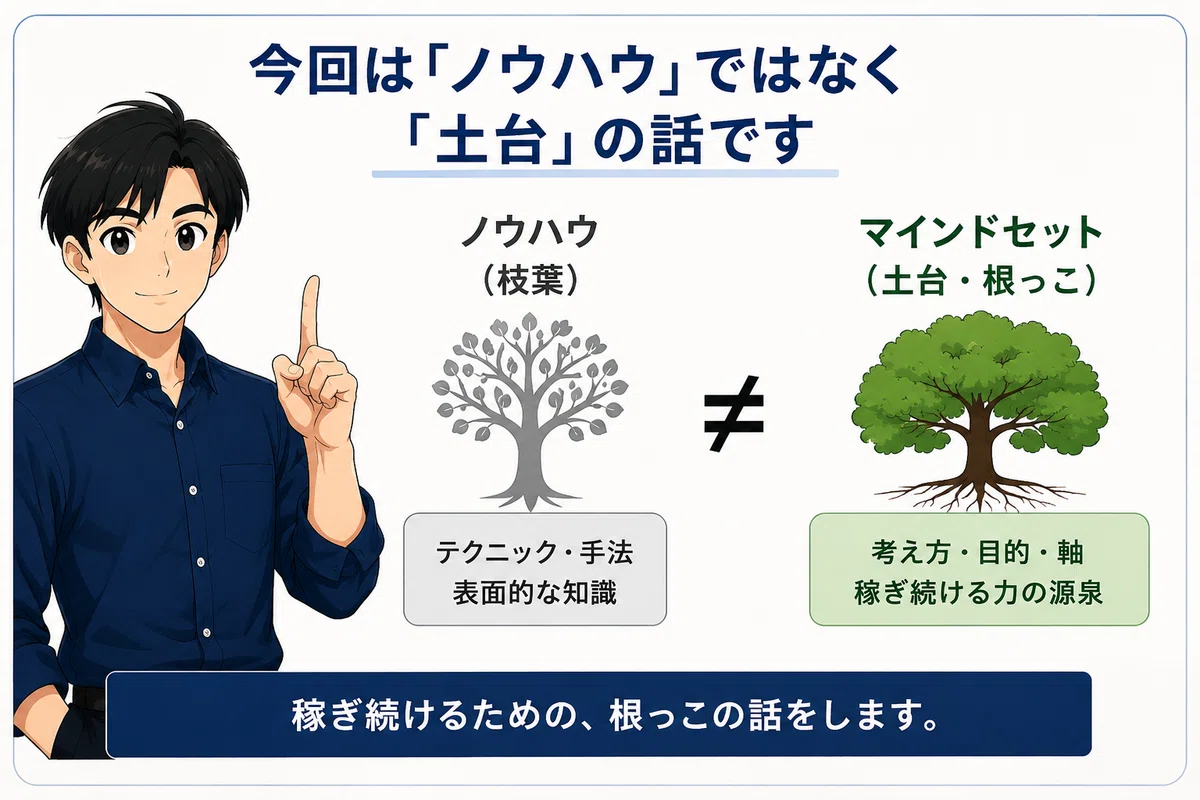 今回は「ノウハウ」ではなく
「土台」の話です

ノウハウ
（枝葉）

テクニック・手法
表面的な知識

$\neq$

マインドセット
（土台・根っこ）

考え方・目的・軸
稼ぎ続ける力の源泉

稼ぎ続けるための、根っこの話をします。